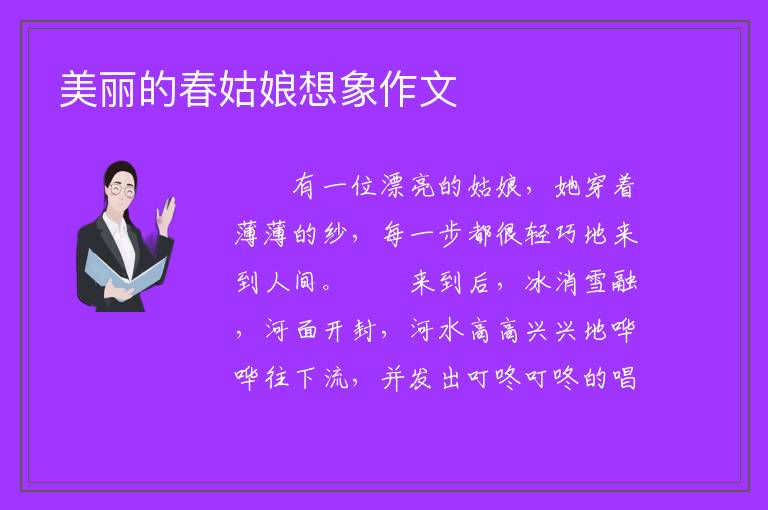 美丽的春姑娘想象作文

有一位漂亮的姑娘，她穿着薄薄的纱，每一步都很轻巧地来到人间。　　来到后，冰消雪融，河面开封，河水高高兴兴地哗哗往下流，并发出叮咚叮咚的唱